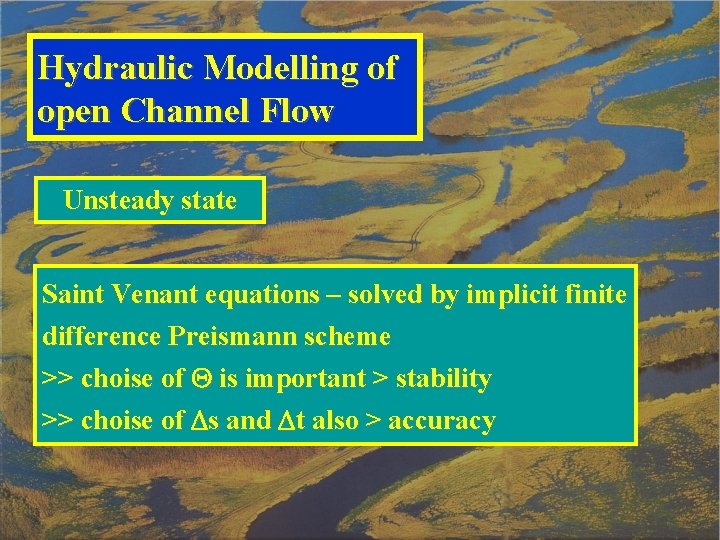 Hydraulic Modelling of open Channel Flow

Unsteady state

Saint Venant equations – solved by implicit finite difference Preismann scheme
>> choise of $\Theta$ is important > stability
>> choise of $\Delta$s and $\Delta$t also > accuracy